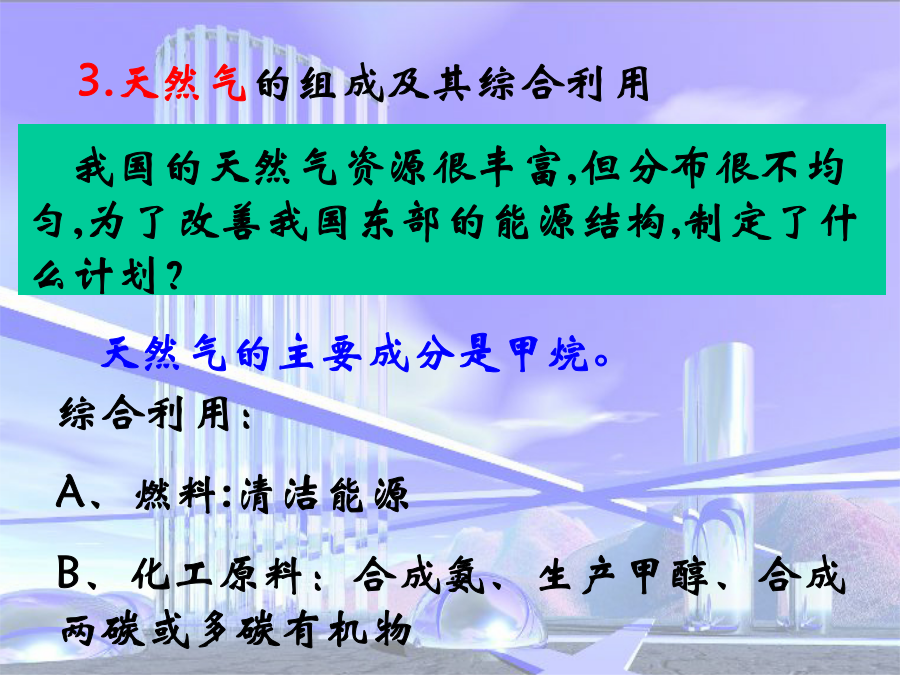 3.天然气的组成及其综合利用

我国的天然气资源很丰富,但分布很不均匀,为了改善我国东部的能源结构,制定了什么计划?

天然气的主要成分是甲烷。

综合利用:

A、燃料:清洁能源

B、化工原料:合成氨、生产甲醇、合成两碳或多碳有机物